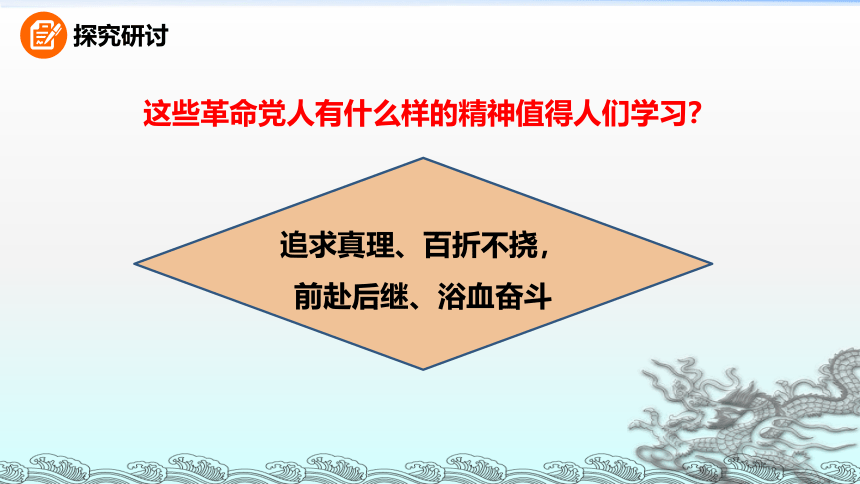 探究研讨

这些革命党人有什么样的精神值得人们学习?

追求真理、百折不挠，
前赴后继、浴血奋斗